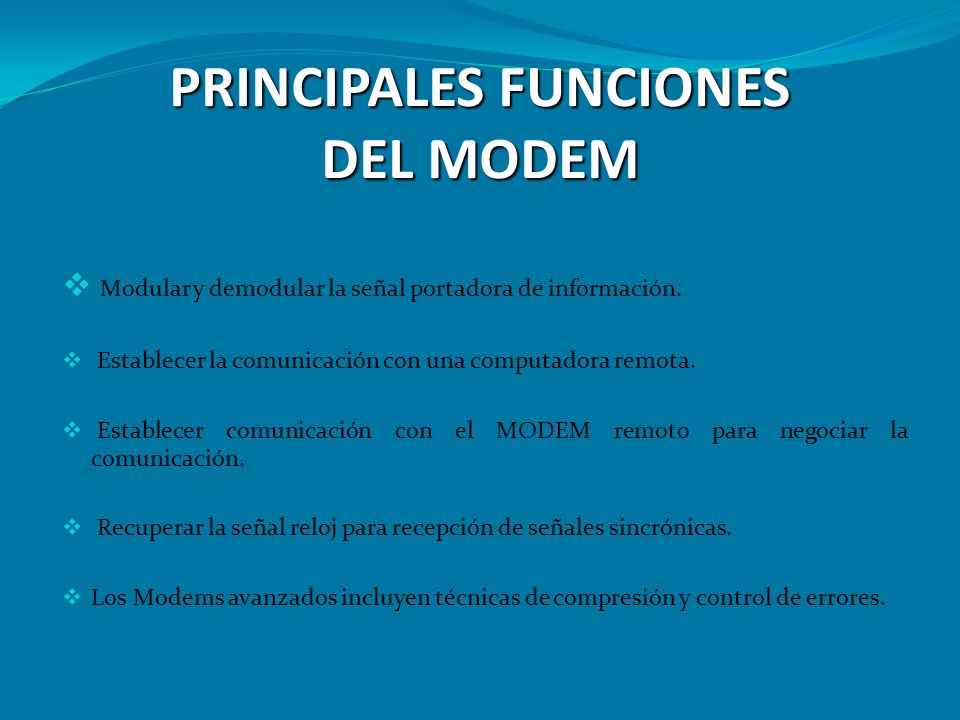 PRINCIPALES FUNCIONES DEL MODEM

❖ Modular y demodular la señal portadora de información.

❖ Establecer la comunicación con una computadora remota.

❖ Establecer comunicación con el MODEM remoto para negociar la comunicación.

❖ Recuperar la señal reloj para recepción de señales sincrónicas.

❖ Los Modems avanzados incluyen técnicas de compresión y control de errores.